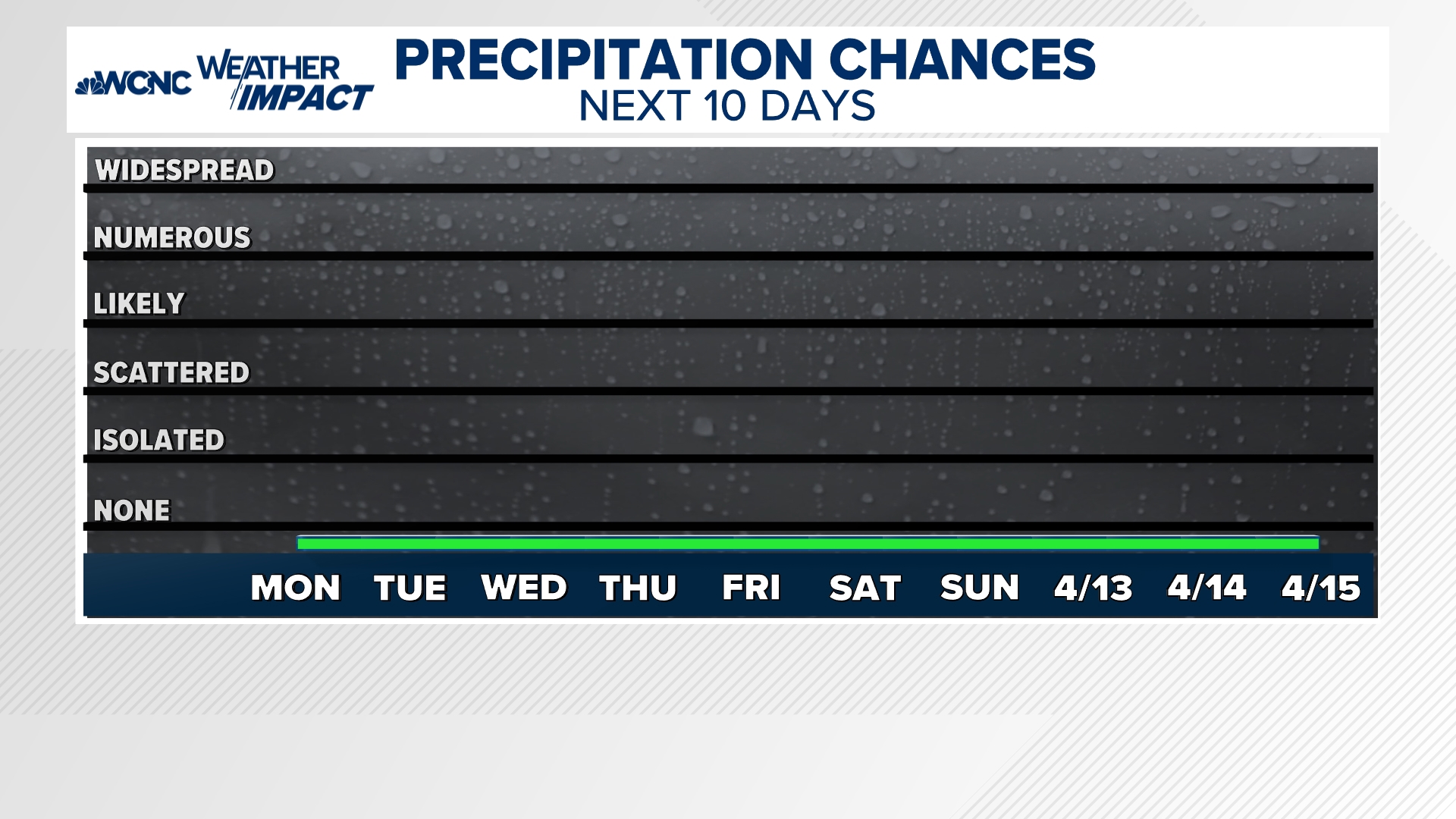 WCNC WEATHER IMPACT

PRECIPITATION CHANCES
NEXT 10 DAYS

WIDESPREAD
NUMEROUS
LIKELY
SCATTERED
ISOLATED
NONE

MON TUE WED THU FRI SAT SUN 4/13 4/14 4/15